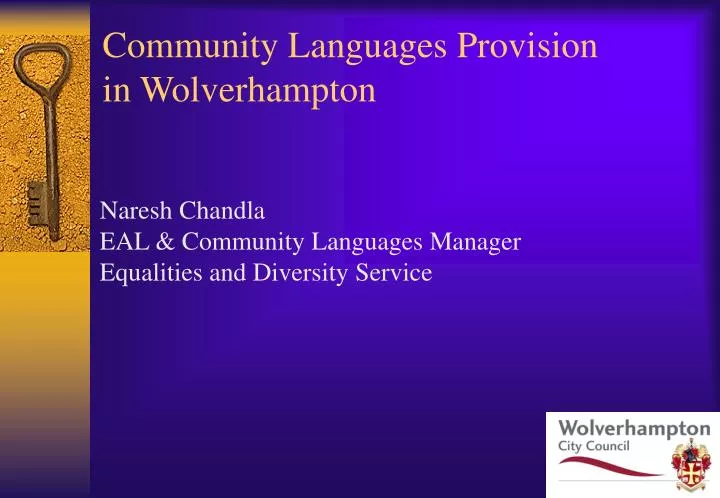 Community Languages Provision in Wolverhampton

Naresh Chandla
EAL & Community Languages Manager
Equalities and Diversity Service

Wolverhampton
City Council